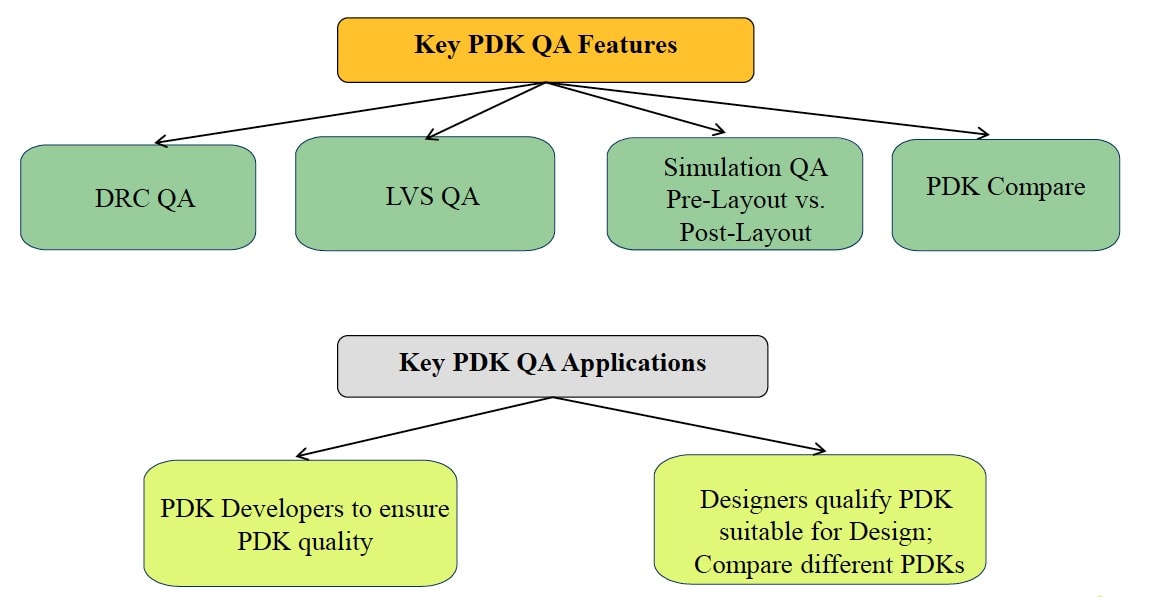 Key PDK QA Features

DRC QA

LVS QA

Simulation QA
Pre-Layout vs. Post-Layout

PDK Compare

Key PDK QA Applications

PDK Developers to ensure PDK quality

Designers qualify PDK suitable for Design; Compare different PDKs